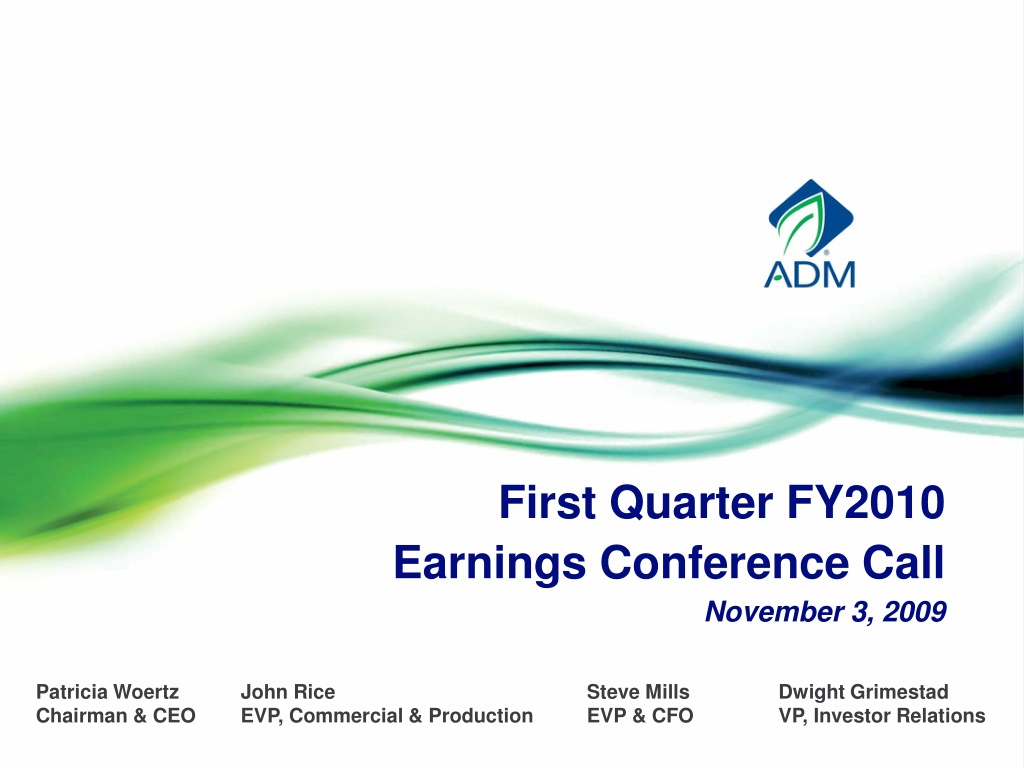 ADM

First Quarter FY2010
Earnings Conference Call
November 3, 2009

Patricia Woertz
Chairman & CEO

John Rice
EVP, Commercial & Production

Steve Mills
EVP & CFO

Dwight Grimestad
VP, Investor Relations